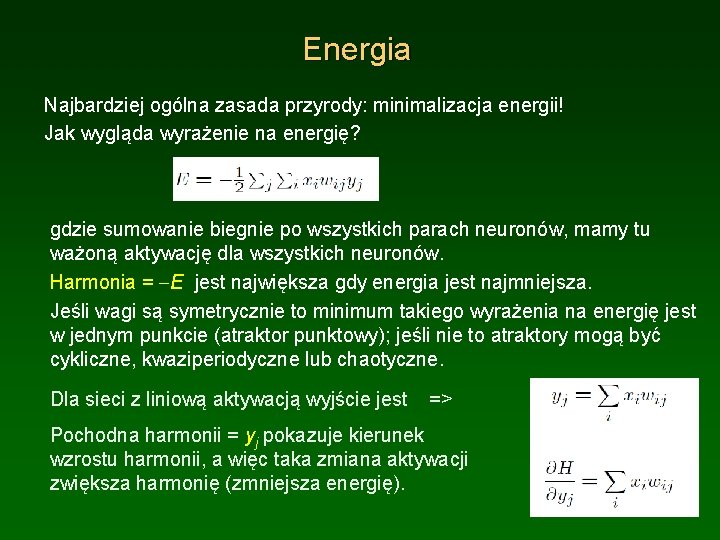 Energia

Najbardziej ogólna zasada przyrody: minimalizacja energii!
Jak wygląda wyrażenie na energię?

$E = -\frac{1}{2}\sum_j \sum_i x_i w_{ij} y_j$

gdzie sumowanie biegnie po wszystkich parach neuronów, mamy tu ważoną aktywację dla wszystkich neuronów.

Harmonia = $-E$ jest największa gdy energia jest najmniejsza.

Jeśli wagi są symetrycznie to minimum takiego wyrażenia na energię jest w jednym punkcie (atraktor punktowy); jeśli nie to atraktory mogą być cykliczne, kwaziperiodyczne lub chaotyczne.

Dla sieci z liniową aktywacją wyjście jest =>

$y_j = \sum_i x_i w_{ij}$

Pochodna harmonii = $y_j$ pokazuje kierunek wzrostu harmonii, a więc taka zmiana aktywacji zwiększa harmonię (zmniejsza energię).

$\frac{\partial H}{\partial y_j} = \sum_i x_i w_{ij}$